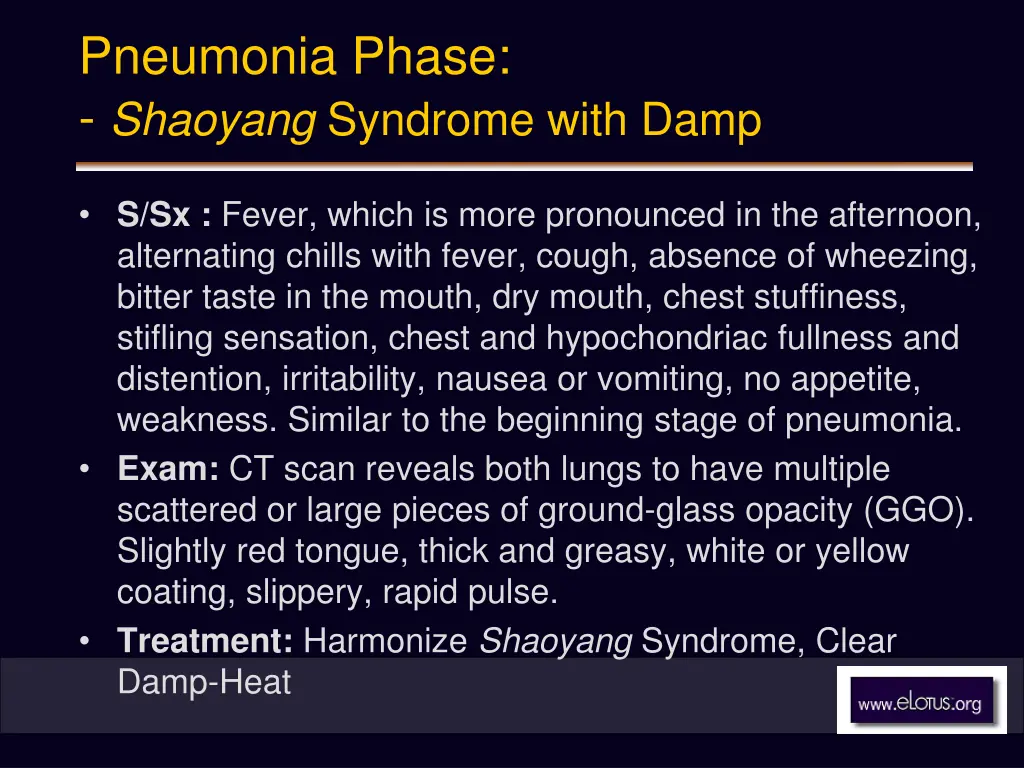 Pneumonia Phase:
- Shaoyang Syndrome with Damp

• S/Sx : Fever, which is more pronounced in the afternoon, alternating chills with fever, cough, absence of wheezing, bitter taste in the mouth, dry mouth, chest stuffiness, stifling sensation, chest and hypochondriac fullness and distention, irritability, nausea or vomiting, no appetite, weakness. Similar to the beginning stage of pneumonia.
• Exam: CT scan reveals both lungs to have multiple scattered or large pieces of ground-glass opacity (GGO). Slightly red tongue, thick and greasy, white or yellow coating, slippery, rapid pulse.
• Treatment: Harmonize Shaoyang Syndrome, Clear Damp-Heat

www.eLOTUS.org